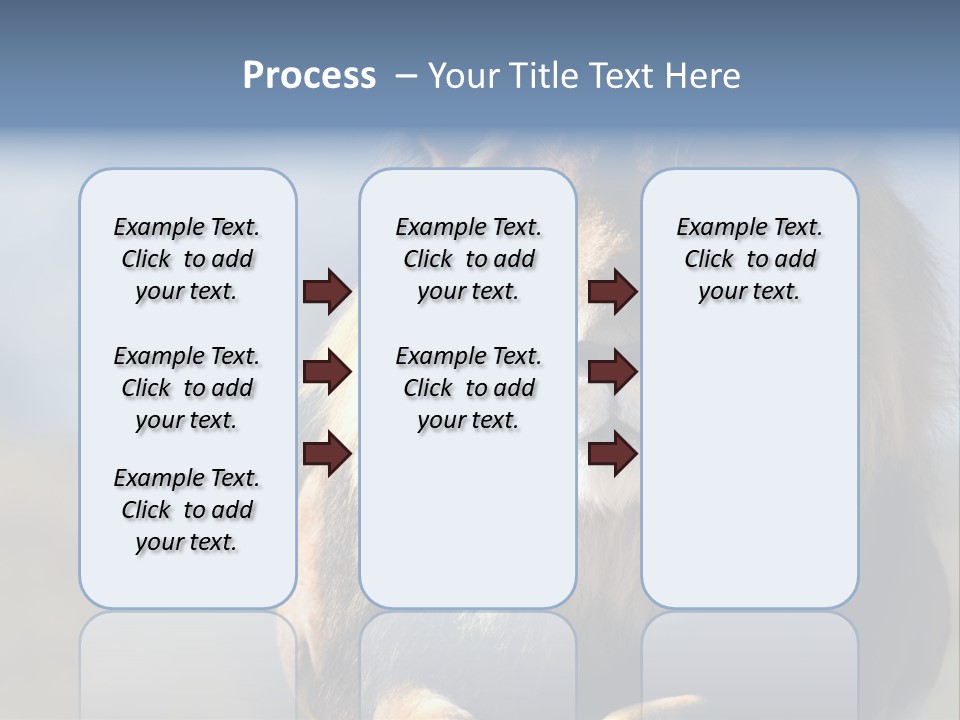 Process – Your Title Text Here

Example Text. Click to add your text.

Example Text. Click to add your text.

Example Text. Click to add your text.

Example Text. Click to add your text.

Example Text. Click to add your text.

Example Text. Click to add your text.